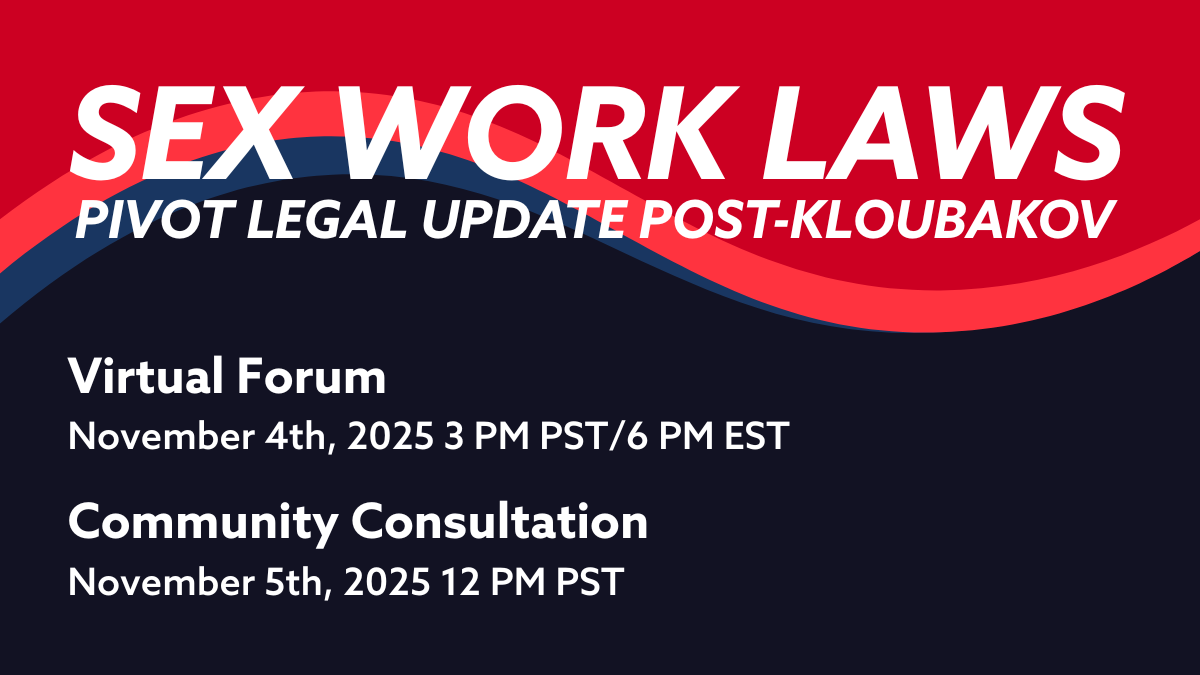 SEX WORK LAWS
PIVOT LEGAL UPDATE POST-KLOUBAKOV

Virtual Forum
November 4th, 2025 3 PM PST/6 PM EST

Community Consultation
November 5th, 2025 12 PM PST